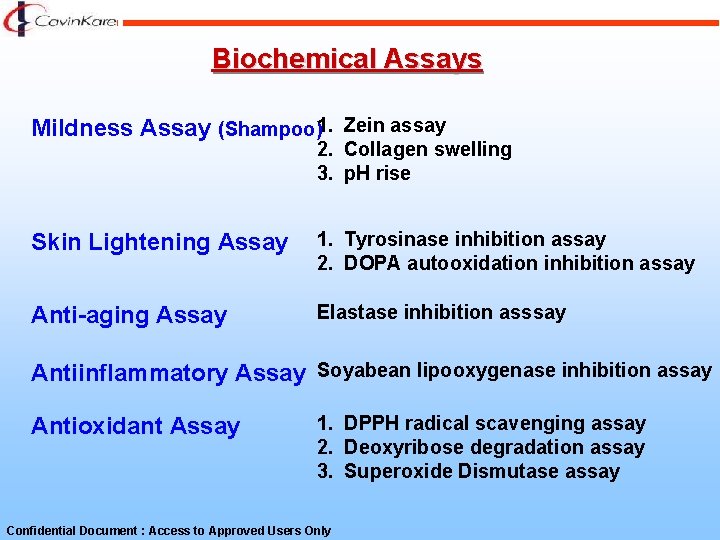 CavinKare

Biochemical Assays

Mildness Assay (Shampoo)
1. Zein assay
2. Collagen swelling
3. pH rise

Skin Lightening Assay
1. Tyrosinase inhibition assay
2. DOPA autooxidation inhibition assay

Anti-aging Assay
Elastase inhibition asssay

Antiinflammatory Assay
Soyabean lipooxygenase inhibition assay

Antioxidant Assay
1. DPPH radical scavenging assay
2. Deoxyribose degradation assay
3. Superoxide Dismutase assay

Confidential Document : Access to Approved Users Only